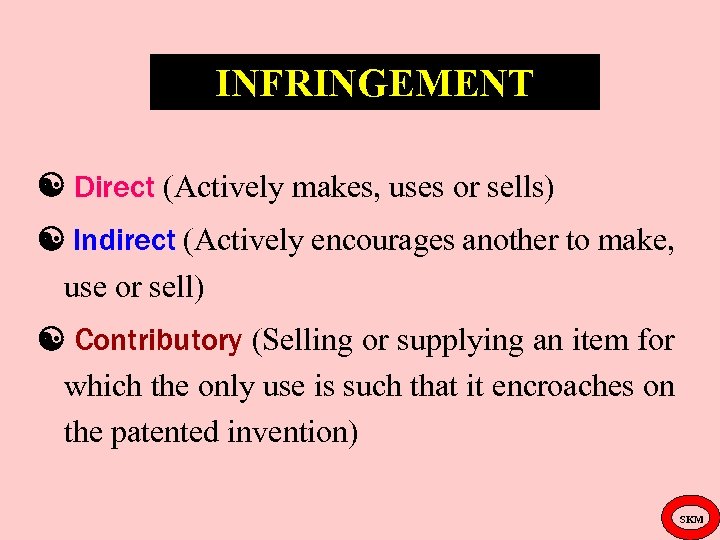 INFRINGEMENT

☯ Direct (Actively makes, uses or sells)

☯ Indirect (Actively encourages another to make, use or sell)

☯ Contributory (Selling or supplying an item for which the only use is such that it encroaches on the patented invention)

SKM